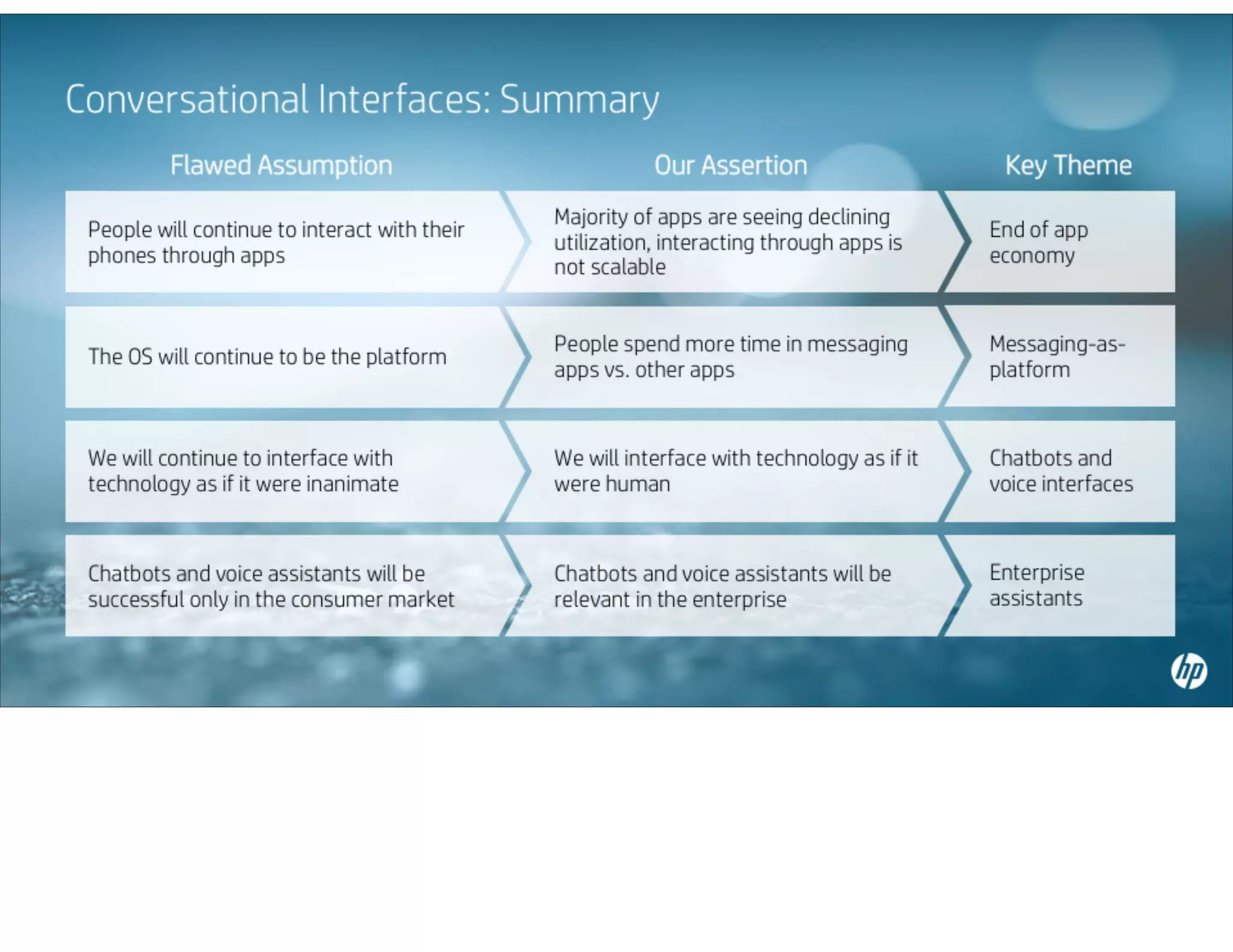 Conversational Interfaces: Summary

| Flawed Assumption | Our Assertion | Key Theme |
|---|---|---|
| People will continue to interact with their phones through apps | Majority of apps are seeing declining utilization, interacting through apps is not scalable | End of app economy |
| The OS will continue to be the platform | People spend more time in messaging apps vs. other apps | Messaging-as-platform |
| We will continue to interface with technology as if it were inanimate | We will interface with technology as if it were human | Chatbots and voice interfaces |
| Chatbots and voice assistants will be successful only in the consumer market | Chatbots and voice assistants will be relevant in the enterprise | Enterprise assistants |

hp